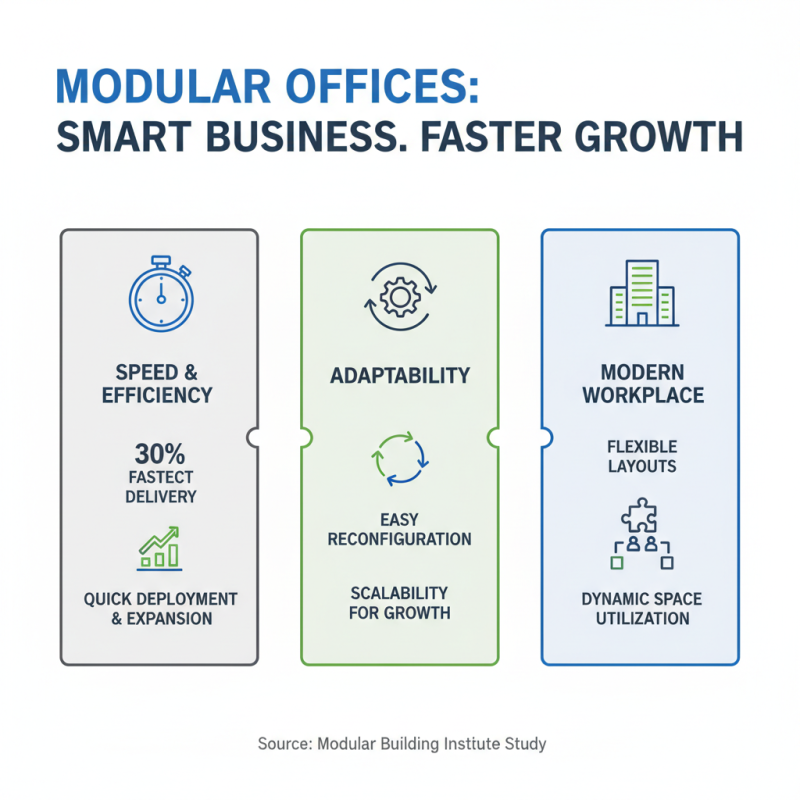 MODULAR OFFICES:
SMART BUSINESS. FASTER GROWTH

SPEED & EFFICIENCY

30%
FASTECT DELIVERY

QUICK DEPLOYMENT & EXPANSION

ADAPTABILITY

EASY RECONFIGURATION

SCALABILITY FOR GROWTH

MODERN WORKPLACE

FLEXIBLE LAYOUTS

DYNAMIC SPACE UTILIZATION

Source: Modular Building Institute Study